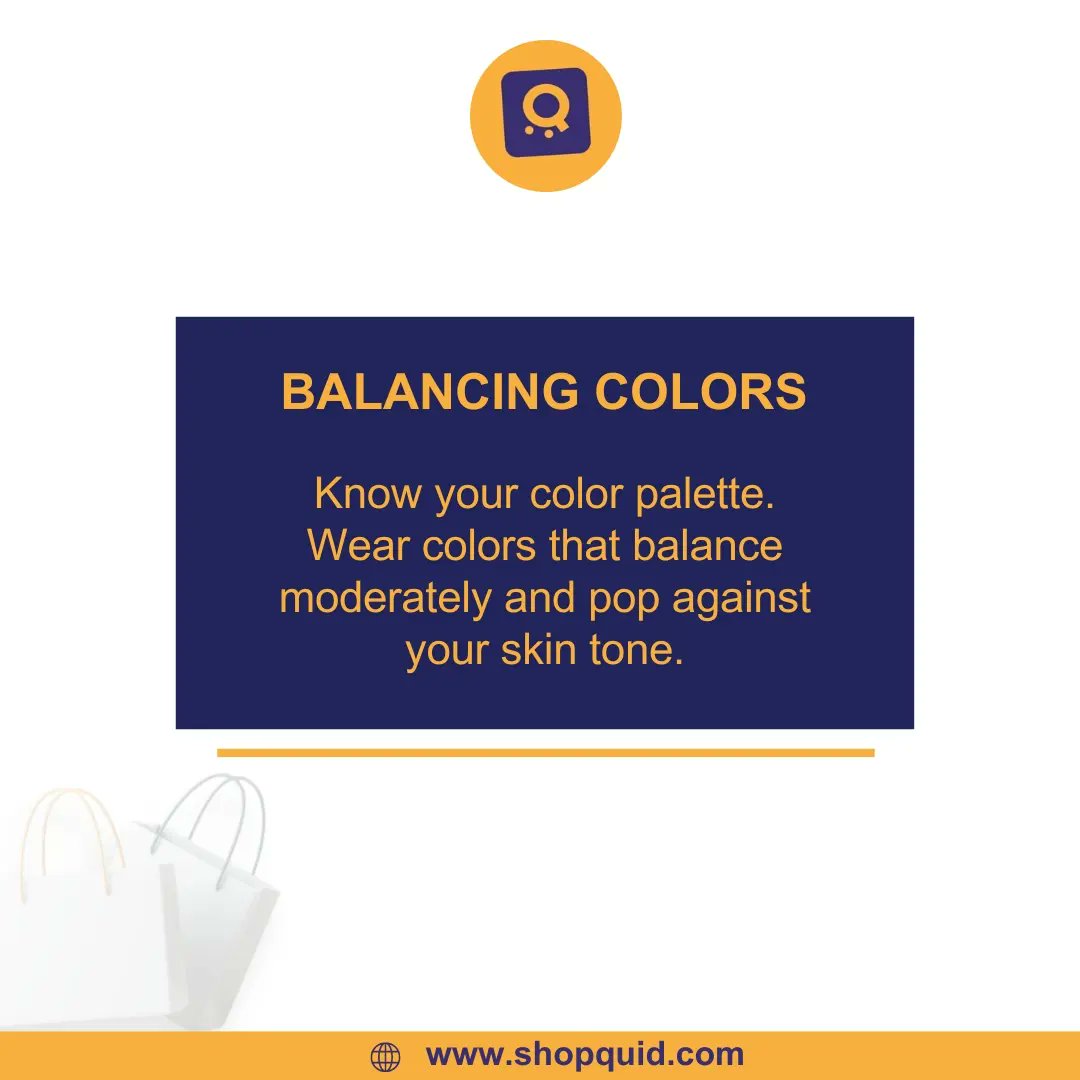 BALANCING COLORS

Know your color palette. Wear colors that balance moderately and pop against your skin tone.

www.shopquid.com